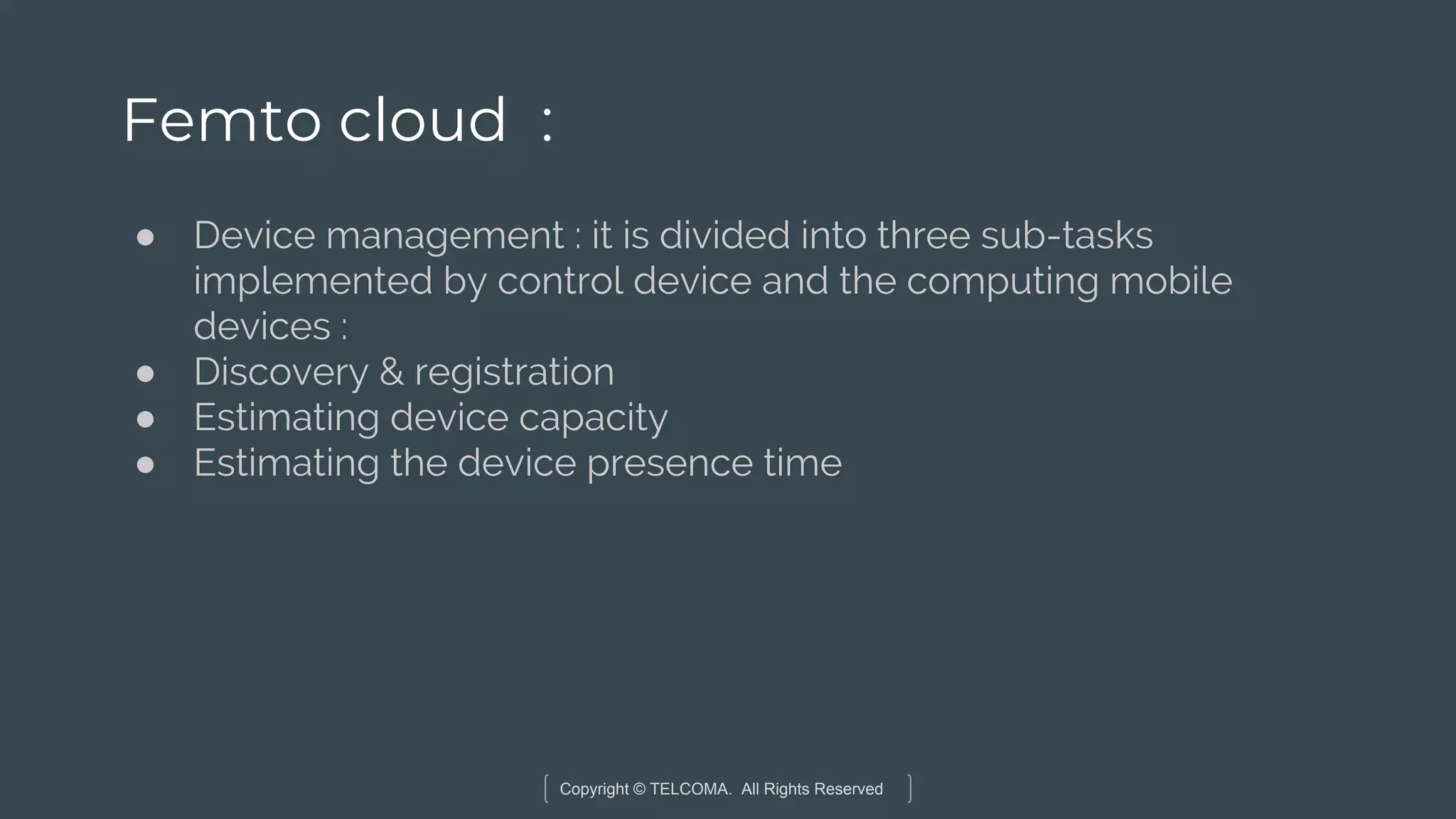 Femto cloud :

● Device management : it is divided into three sub-tasks implemented by control device and the computing mobile devices :
● Discovery & registration
● Estimating device capacity
● Estimating the device presence time

Copyright © TELCOMA. All Rights Reserved